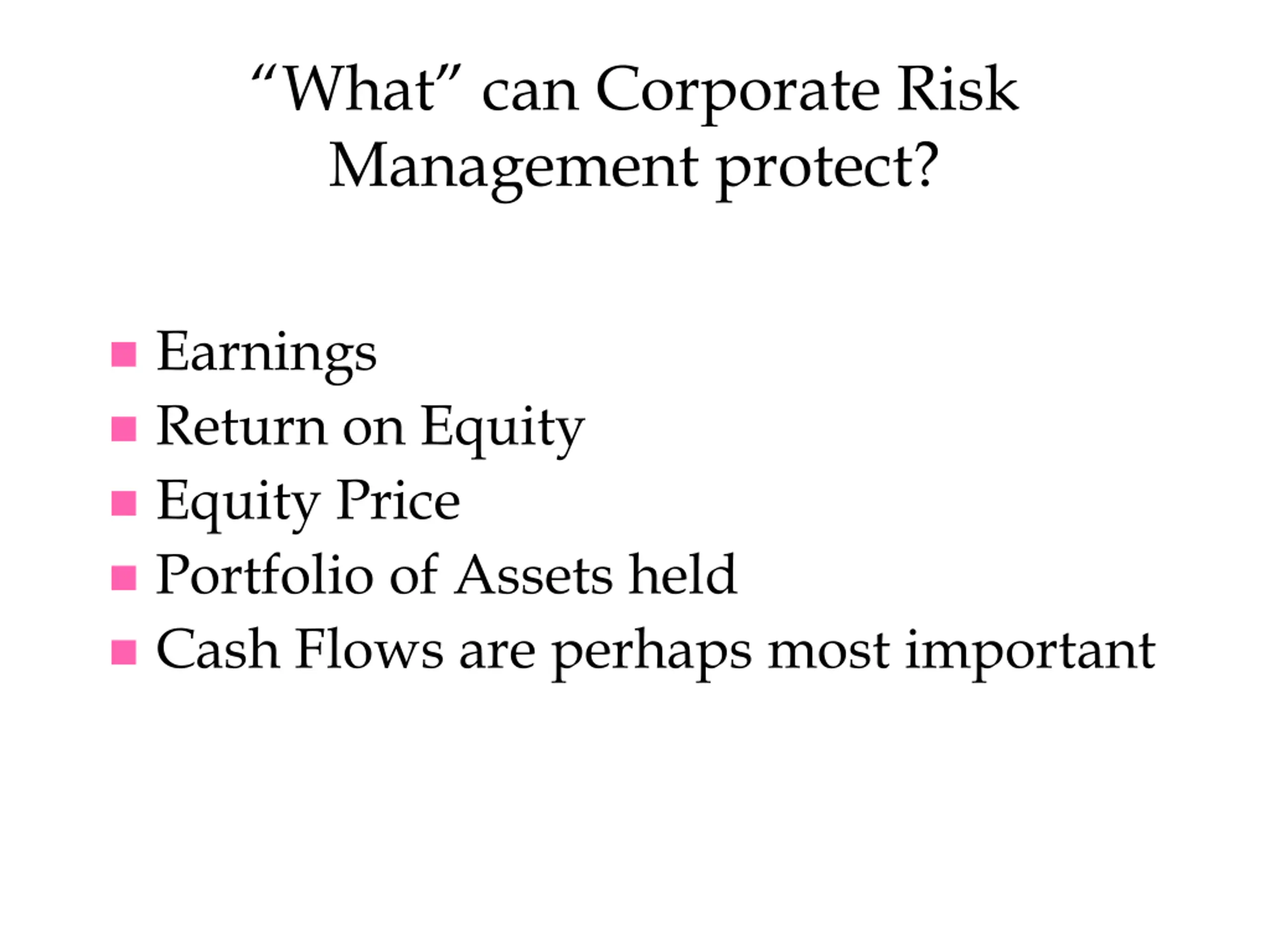 “What” can Corporate Risk Management protect?

- Earnings
- Return on Equity
- Equity Price
- Portfolio of Assets held
- Cash Flows are perhaps most important